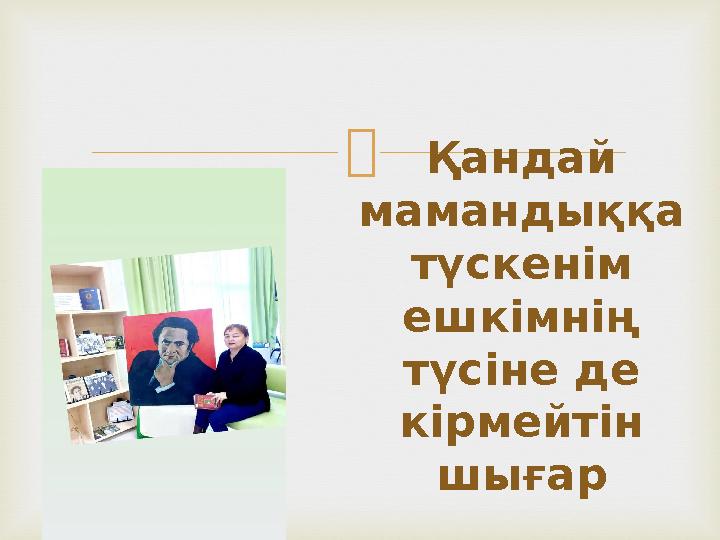 Қандай мамандыққа түскенім ешкімнің түсіне де кірмейтін шығар